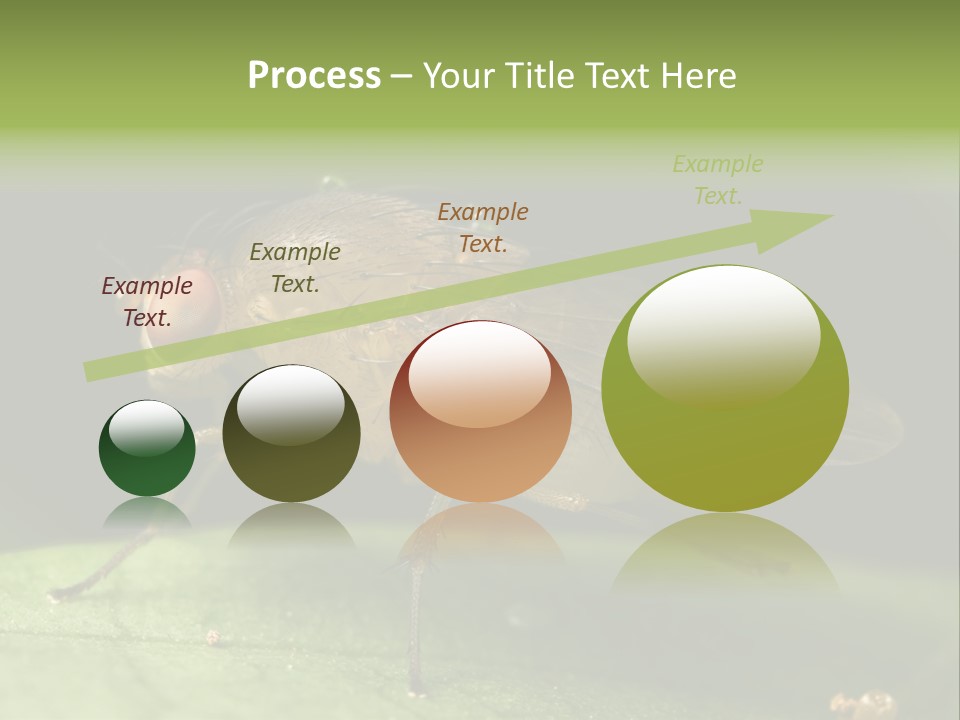 Process – Your Title Text Here

Example Text.

Example Text.

Example Text.

Example Text.